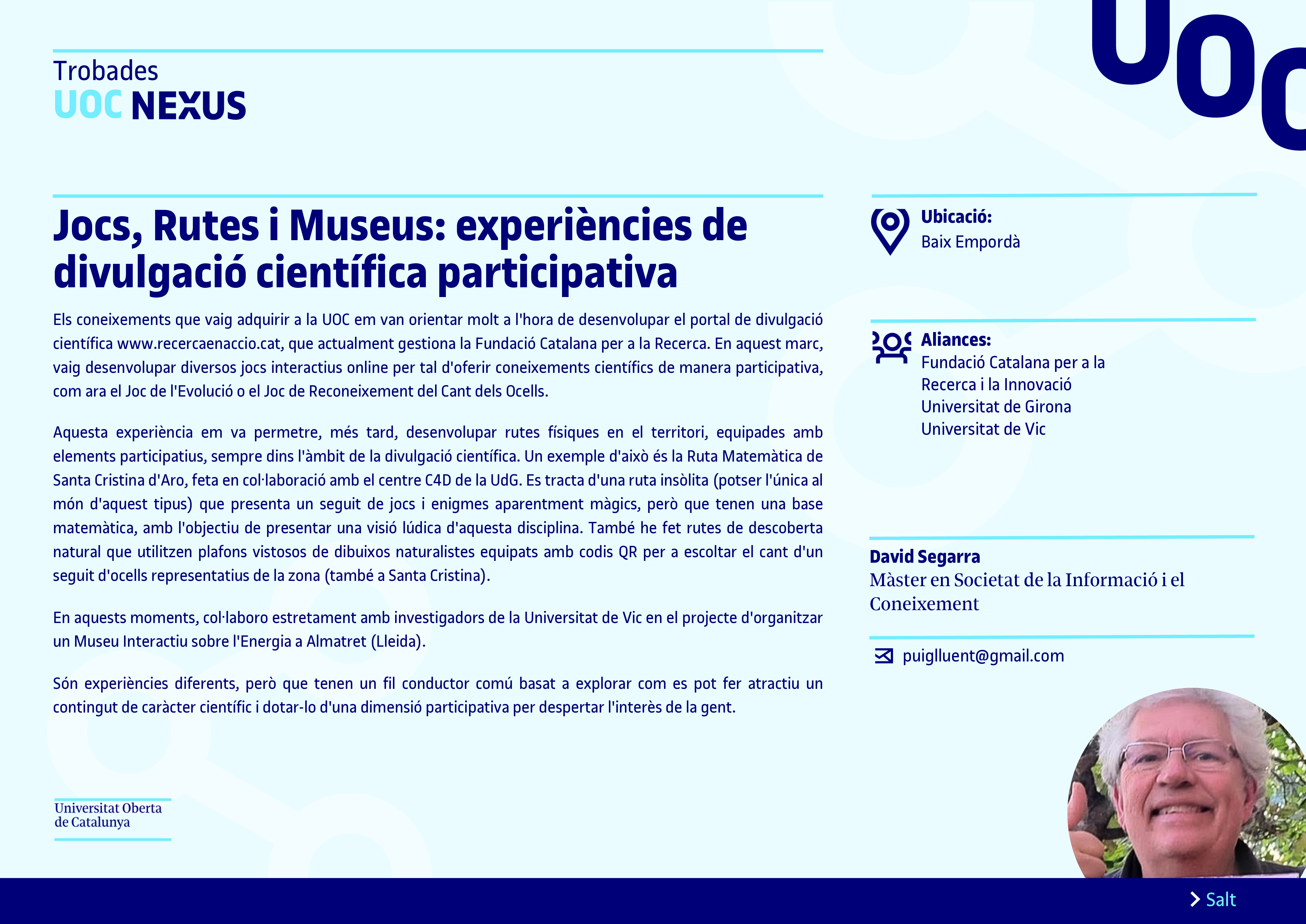 Trobades
UOC NEXUS

UOC

Jocs, Rutes i Museus: experiències de divulgació científica participativa

Els coneixements que vaig adquirir a la UOC em van orientar molt a l'hora de desenvolupar el portal de divulgació científica www.recercaenaccio.cat, que actualment gestiona la Fundació Catalana per a la Recerca. En aquest marc, vaig desenvolupar diversos jocs interactius online per tal d'oferir coneixements científics de manera participativa, com ara el Joc de l'Evolució o el Joc de Reconeixement del Cant dels Ocells.

Aquesta experiència em va permetre, més tard, desenvolupar rutes físiques en el territori, equipades amb elements participatius, sempre dins l'àmbit de la divulgació científica. Un exemple d'això és la Ruta Matemàtica de Santa Cristina d'Aro, feta en col·laboració amb el centre C4D de la UdG. Es tracta d'una ruta insòlita (potser l'única al món d'aquest tipus) que presenta un seguit de jocs i enigmes aparentment màgics, però que tenen una base matemàtica, amb l'objectiu de presentar una visió lúdica d'aquesta disciplina. També he fet rutes de descoberta natural que utilitzen plafons vistosos de dibuixos naturalistes equipats amb codis QR per a escoltar el cant d'un seguit d'ocells representatius de la zona (també a Santa Cristina).

En aquests moments, col·laboro estretament amb investigadors de la Universitat de Vic en el projecte d'organitzar un Museu Interactiu sobre l'Energia a Almatret (Lleida).

Són experiències diferents, però que tenen un fil conductor comú basat a explorar com es pot fer atractiu un contingut de caràcter científic i dotar-lo d'una dimensió participativa per despertar l'interès de la gent.

Ubicació:
Baix Empordà

Aliances:
Fundació Catalana per a la Recerca i la Innovació
Universitat de Girona
Universitat de Vic

David Segarra
Màster en Societat de la Informació i el Coneixement

puiglluent@gmail.com

Universitat Oberta de Catalunya

Salt